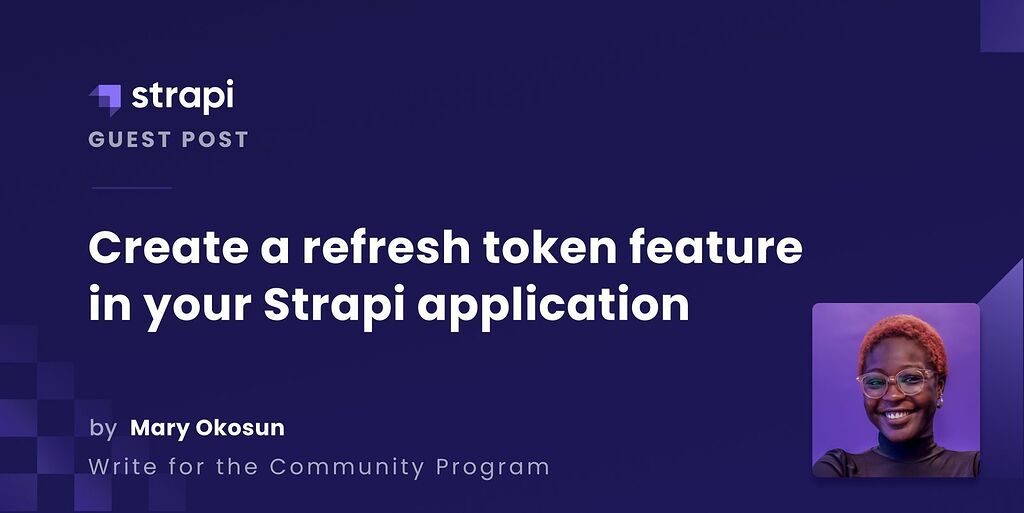 strapi
GUEST POST

Create a refresh token feature in your Strapi application

by Mary Okosun
Write for the Community Program